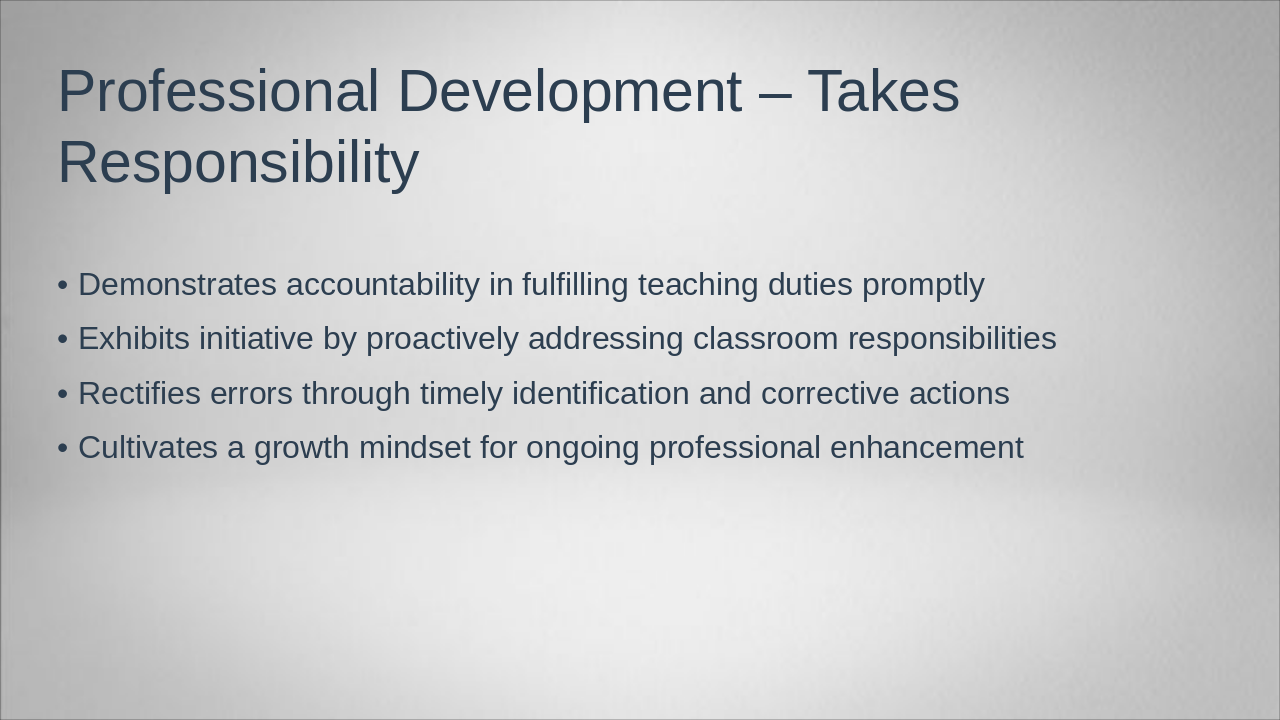 Professional Development – Takes Responsibility

• Demonstrates accountability in fulfilling teaching duties promptly
• Exhibits initiative by proactively addressing classroom responsibilities
• Rectifies errors through timely identification and corrective actions
• Cultivates a growth mindset for ongoing professional enhancement